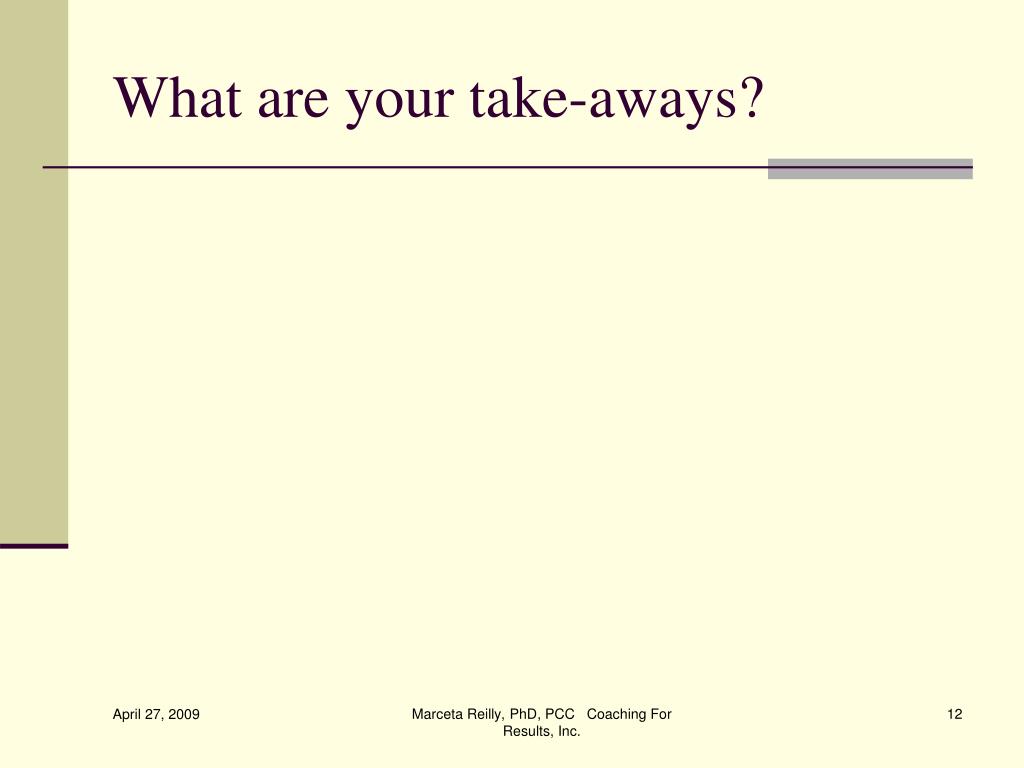 What are your take-aways?

April 27, 2009

Marceta Reilly, PhD, PCC Coaching For Results, Inc.

12